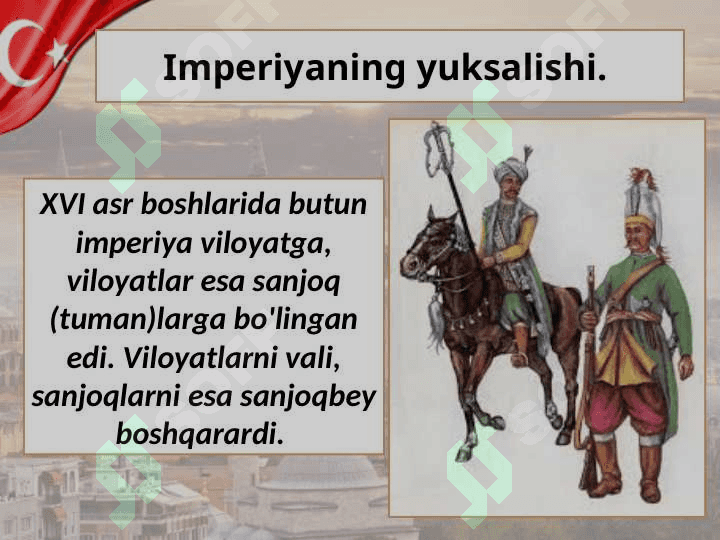 Imperiyaning yuksalishi.

XVI asr boshlarida butun imperiya viloyatga, viloyatlar esa sanjoq (tuman)larga bo'lingan edi. Viloyatlarni vali, sanjoqlarni esa sanjoqbey boshqarardi.